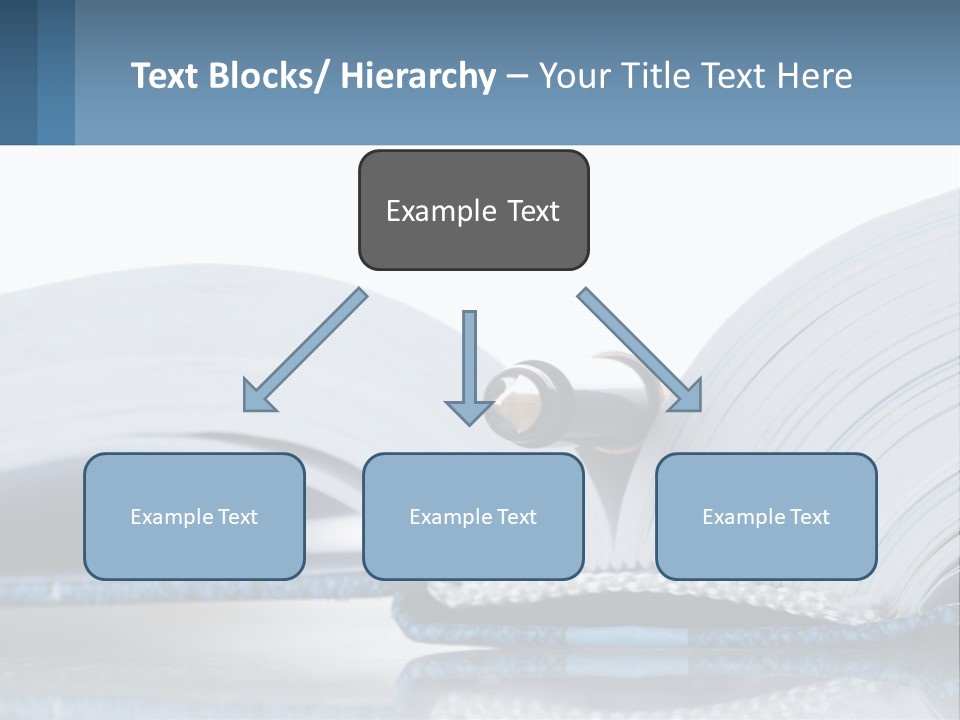 Text Blocks/ Hierarchy – Your Title Text Here

Example Text

Example Text

Example Text

Example Text